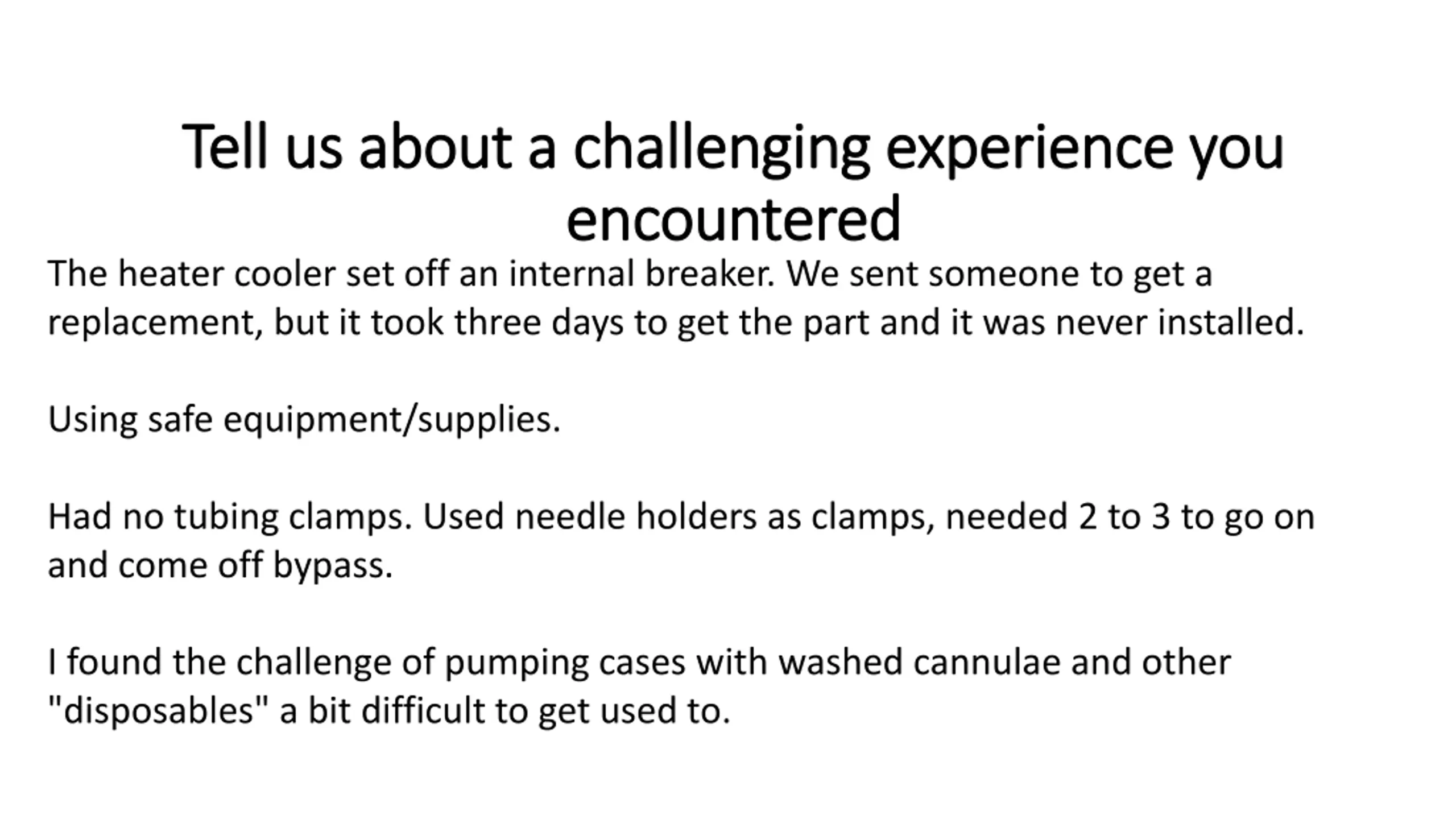 Tell us about a challenging experience you encountered

The heater cooler set off an internal breaker. We sent someone to get a replacement, but it took three days to get the part and it was never installed.

Using safe equipment/supplies.

Had no tubing clamps. Used needle holders as clamps, needed 2 to 3 to go on and come off bypass.

I found the challenge of pumping cases with washed cannulae and other "disposables" a bit difficult to get used to.